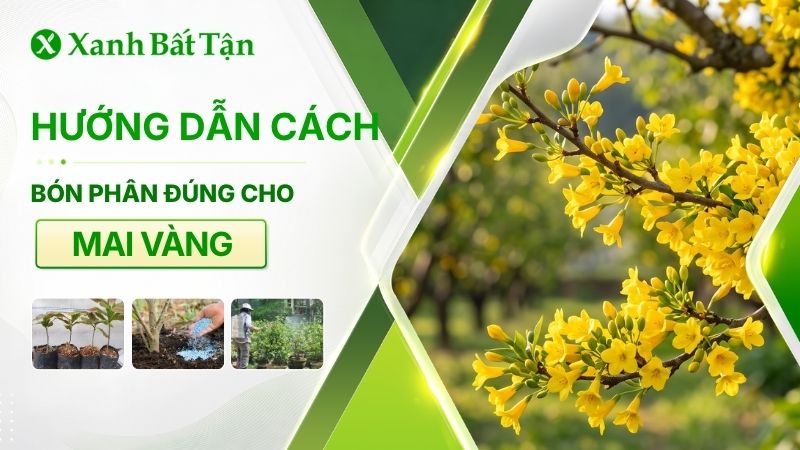 Xanh Bất Tận

HƯỚNG DẪN CÁCH

BÓN PHÂN ĐÚNG CHO

MAI VÀNG